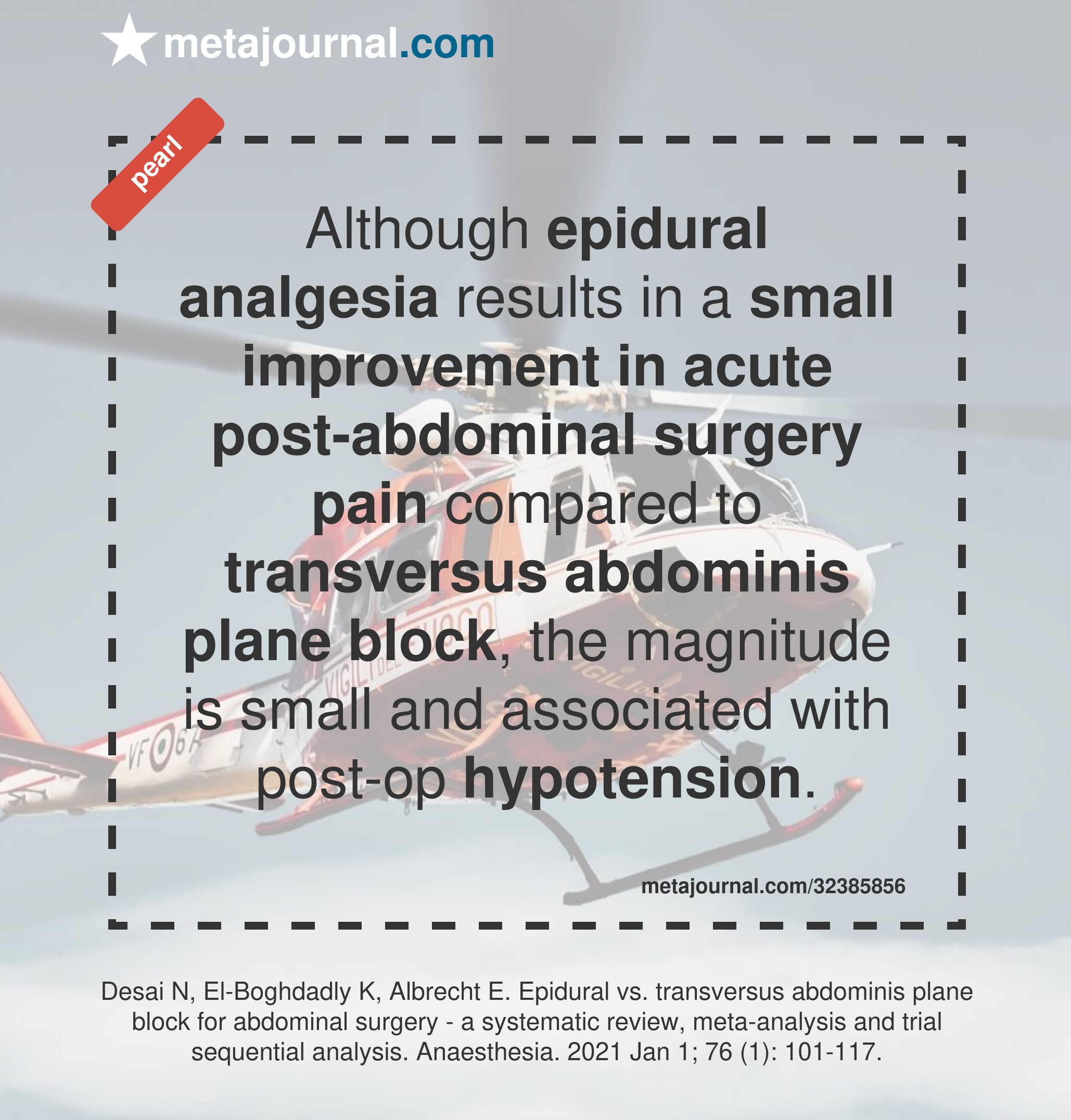 metajournal.com

pearl

Although epidural analgesia results in a small improvement in acute post-abdominal surgery pain compared to transversus abdominis plane block, the magnitude is small and associated with post-op hypotension.

metajournal.com/32385856

Desai N, El-Boghdadly K, Albrecht E. Epidural vs. transversus abdominis plane block for abdominal surgery - a systematic review, meta-analysis and trial sequential analysis. Anaesthesia. 2021 Jan 1; 76 (1): 101-117.